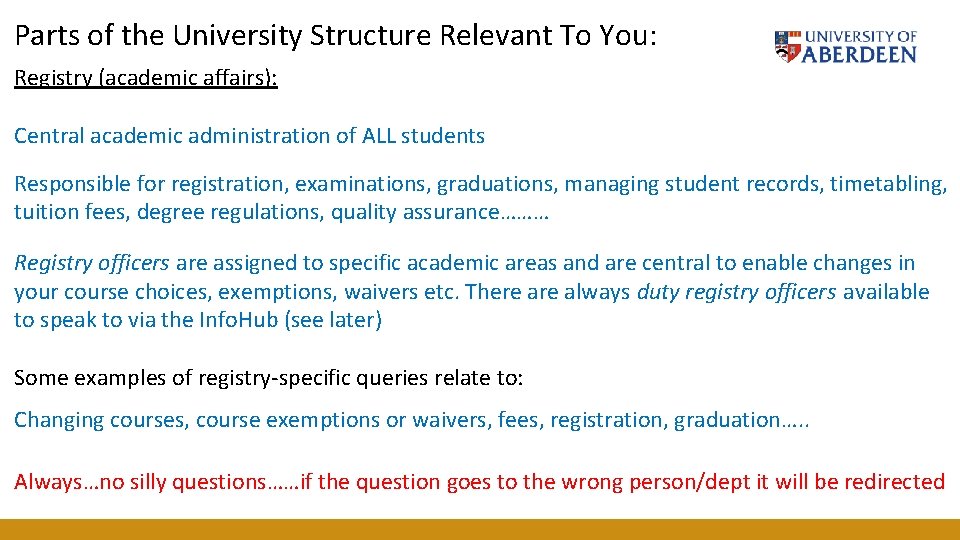 Parts of the University Structure Relevant To You:

UNIVERSITY OF ABERDEEN

Registry (academic affairs):

Central academic administration of ALL students

Responsible for registration, examinations, graduations, managing student records, timetabling, tuition fees, degree regulations, quality assurance………

Registry officers are assigned to specific academic areas and are central to enable changes in your course choices, exemptions, waivers etc. There are always duty registry officers available to speak to via the InfoHub (see later)

Some examples of registry-specific queries relate to:

Changing courses, course exemptions or waivers, fees, registration, graduation…..

Always…no silly questions……if the question goes to the wrong person/dept it will be redirected